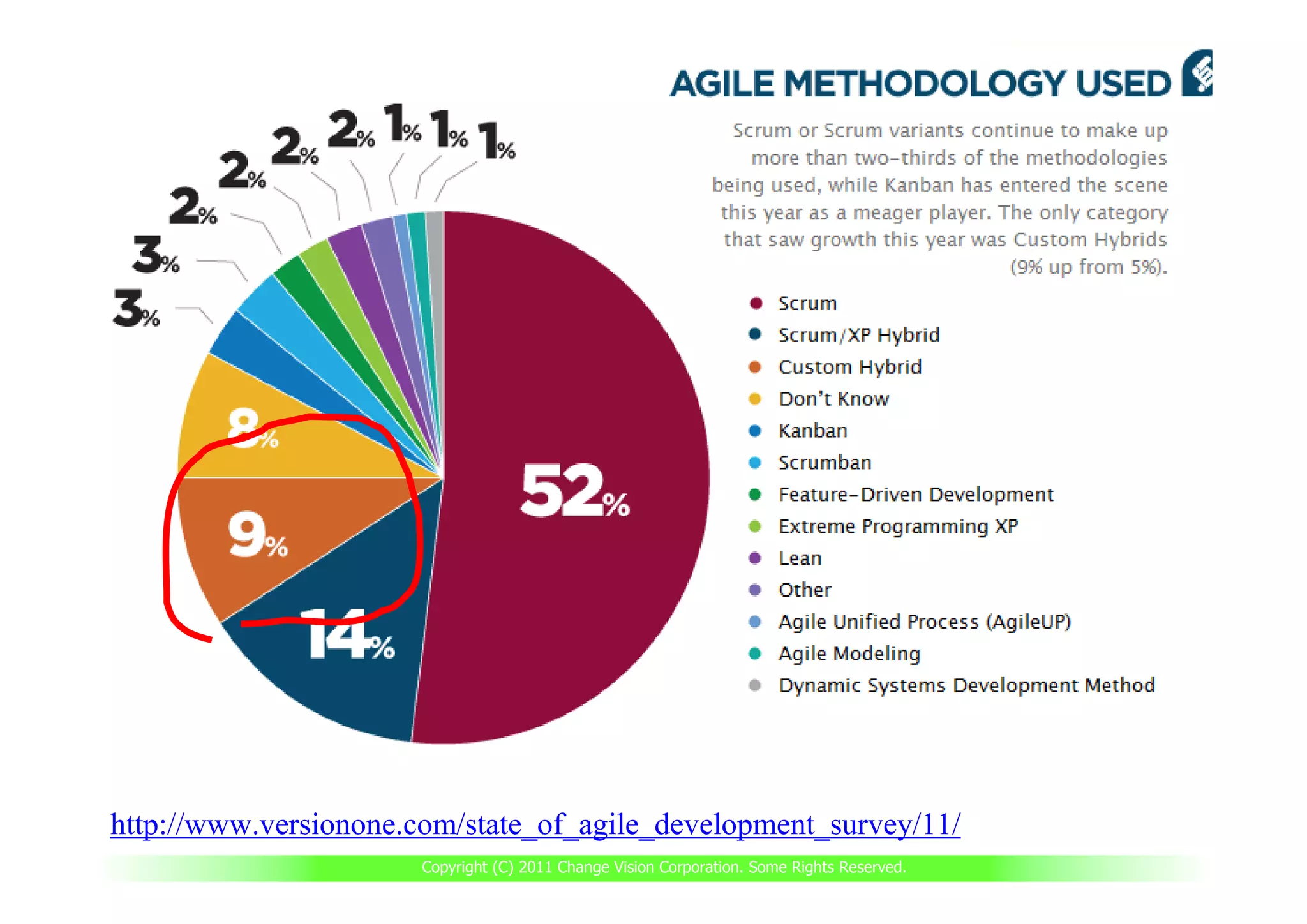 AGILE METHODOLOGY USED

Scrum or Scrum variants continue to make up more than two-thirds of the methodologies being used, while Kanban has entered the scene this year as a meager player. The only category that saw growth this year was Custom Hybrids (9% up from 5%).

3% 3% 2% 2% 2% 2% 1% 1% 1%

8%

9%

14%

52%

Scrum
Scrum/XP Hybrid
Custom Hybrid
Don't Know
Kanban
Scrumban
Feature-Driven Development
Extreme Programming XP
Lean
Other
Agile Unified Process (AgileUP)
Agile Modeling
Dynamic Systems Development Method

http://www.versionone.com/state_of_agile_development_survey/11/

Copyright (C) 2011 Change Vision Corporation. Some Rights Reserved.